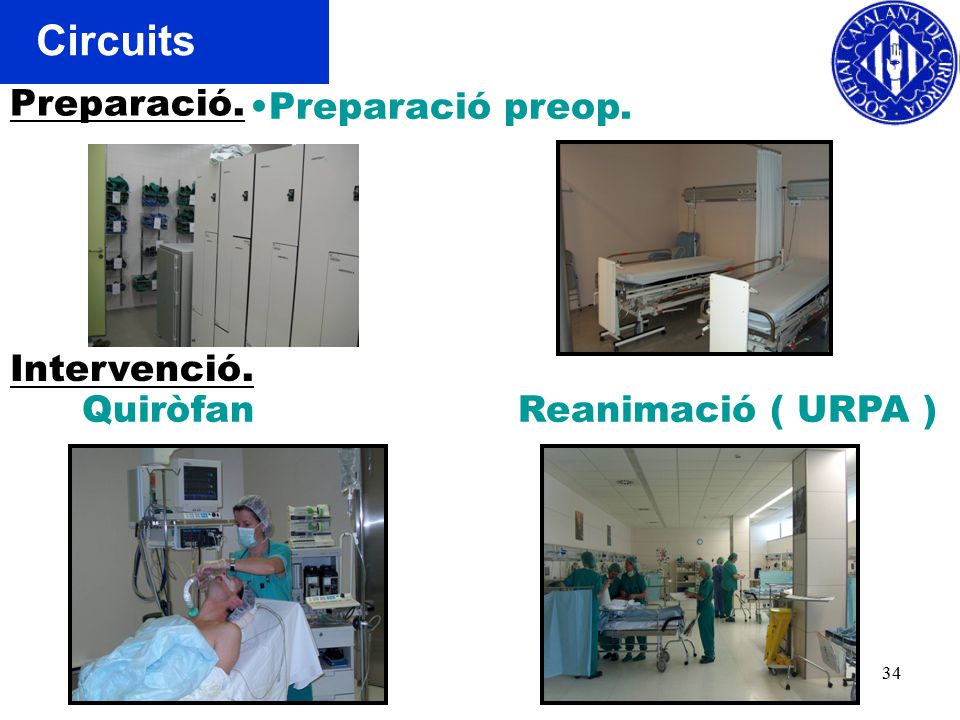 Circuits

SOCIETAT CATALANA DE CIRURGIA

Preparació. •Preparació preop.

Intervenció.
Quiròfan

Reanimació ( URPA )

34